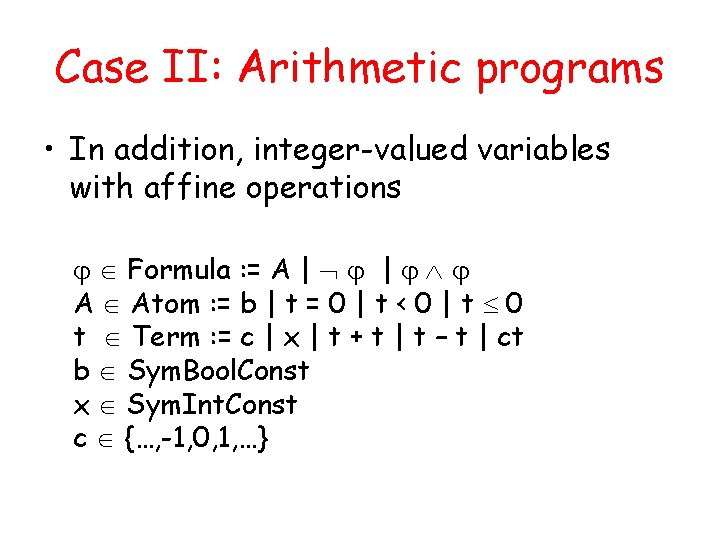 Case II: Arithmetic programs

• In addition, integer-valued variables with affine operations

$\varphi \in$ Formula := A | $\neg \varphi$ | $\varphi \wedge \varphi$
A $\in$ Atom := b | t = 0 | t < 0 | t $\leq$ 0
t $\in$ Term := c | x | t + t | t – t | ct
b $\in$ SymBoolConst
x $\in$ SymIntConst
c $\in$ {…,-1,0,1,…}